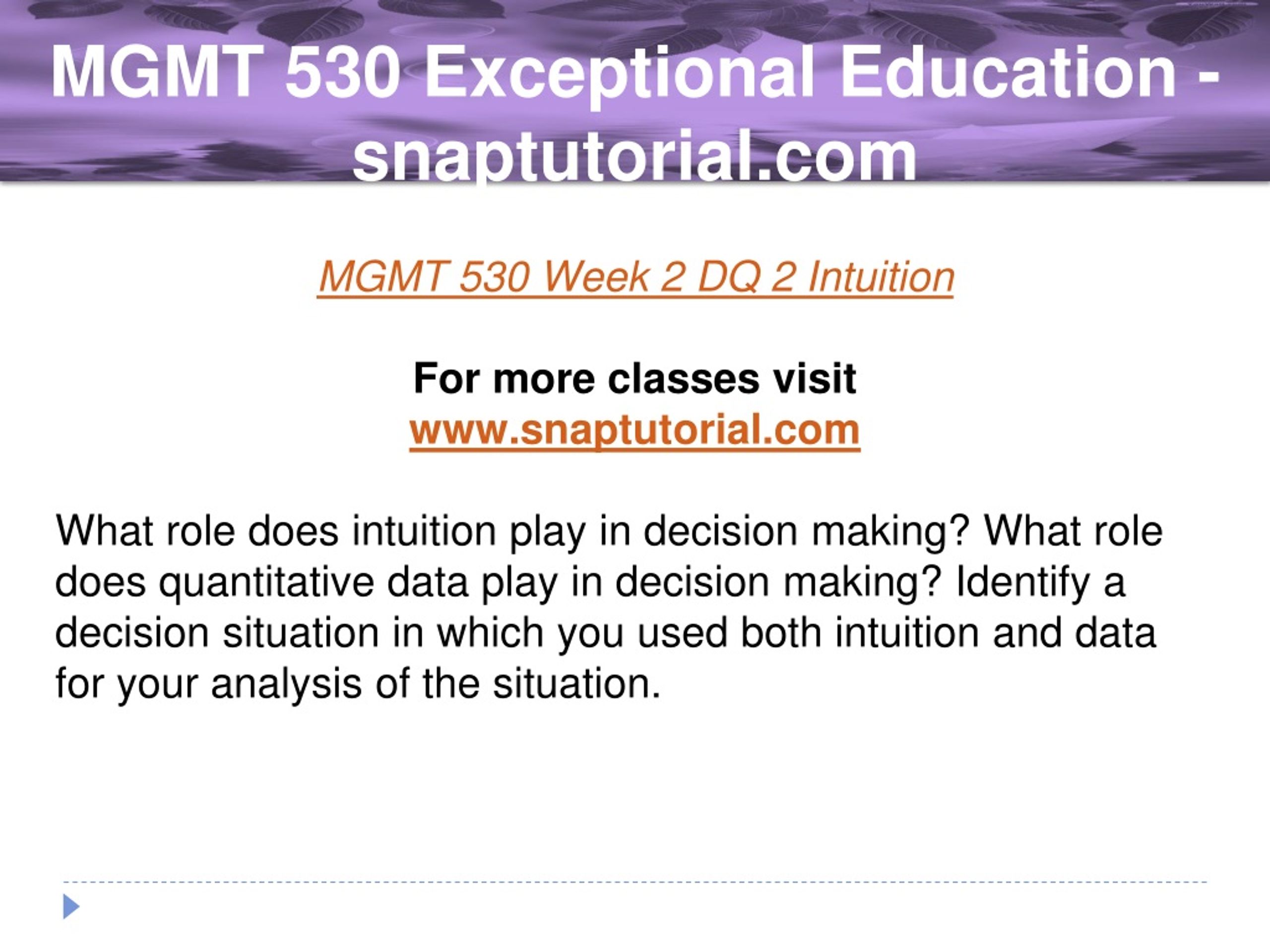 MGMT 530 Exceptional Education - snaptutorial.com

MGMT 530 Week 2 DQ 2 Intuition

For more classes visit
www.snaptutorial.com

What role does intuition play in decision making? What role does quantitative data play in decision making? Identify a decision situation in which you used both intuition and data for your analysis of the situation.